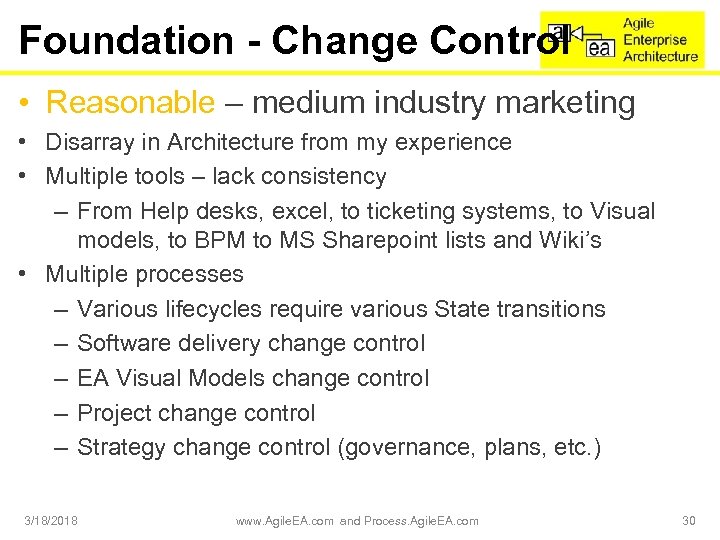 Foundation - Change Control

a ea Agile Enterprise Architecture

• Reasonable – medium industry marketing
• Disarray in Architecture from my experience
• Multiple tools – lack consistency
– From Help desks, excel, to ticketing systems, to Visual models, to BPM to MS Sharepoint lists and Wiki's
• Multiple processes
– Various lifecycles require various State transitions
– Software delivery change control
– EA Visual Models change control
– Project change control
– Strategy change control (governance, plans, etc.)

3/18/2018 www.AgileEA.com and Process.AgileEA.com 30